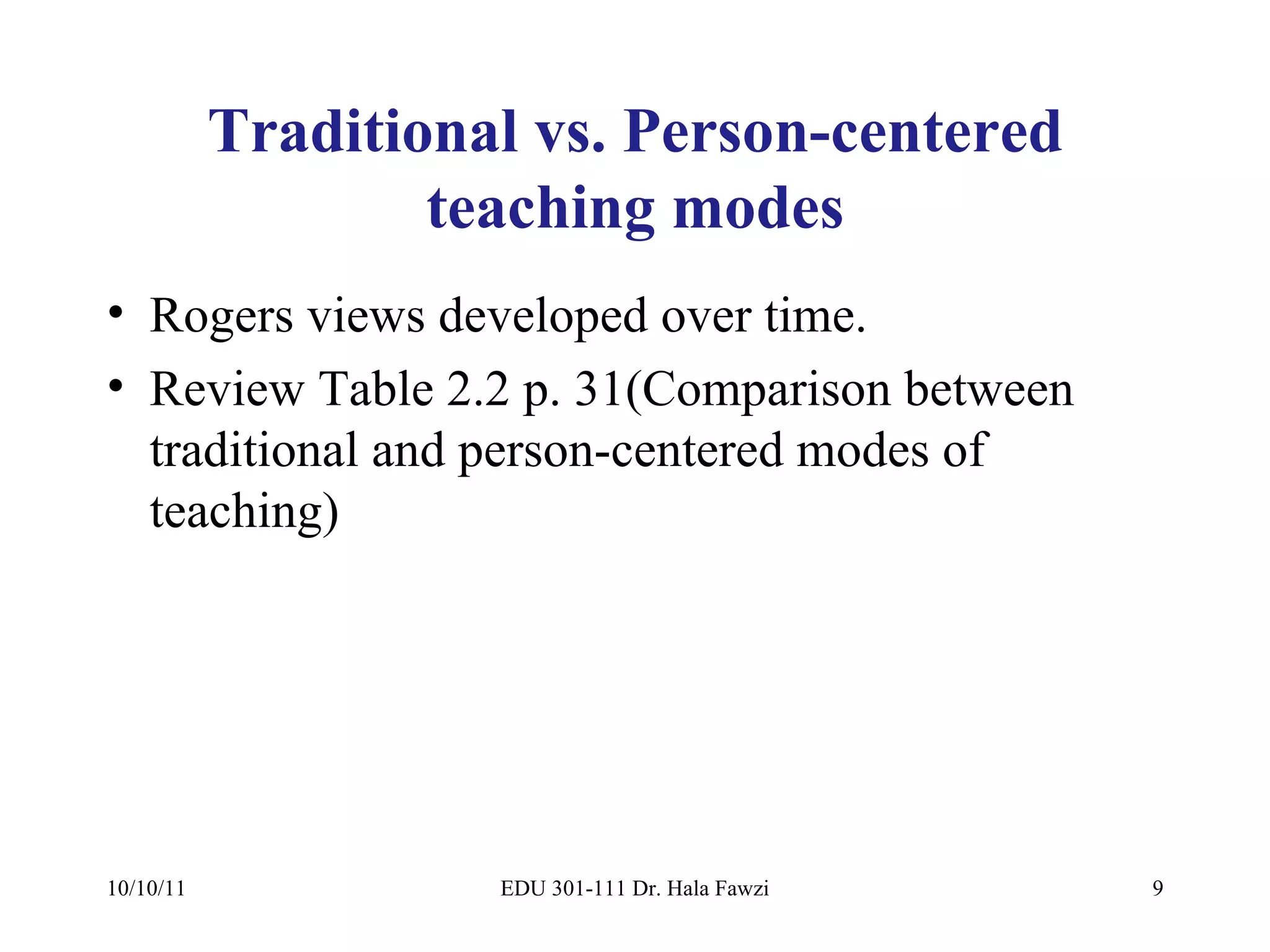 Traditional vs. Person-centered teaching modes

• Rogers views developed over time.
• Review Table 2.2 p. 31(Comparison between traditional and person-centered modes of teaching)

10/10/11 EDU 301-111 Dr. Hala Fawzi 9